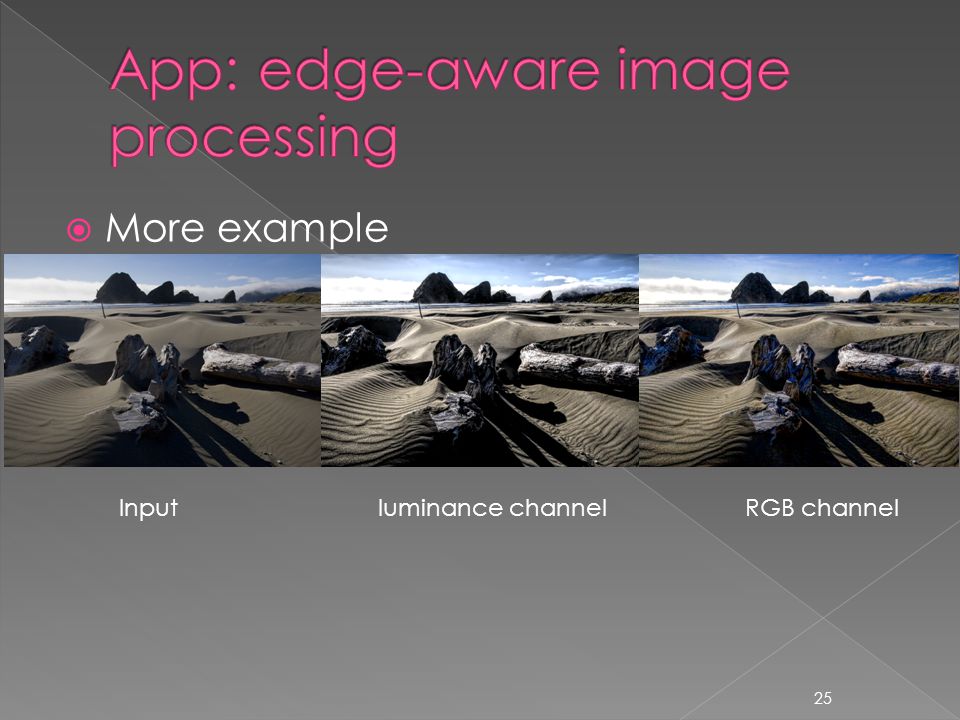 App: edge-aware image processing

More example

Input

luminance channel

RGB channel

25